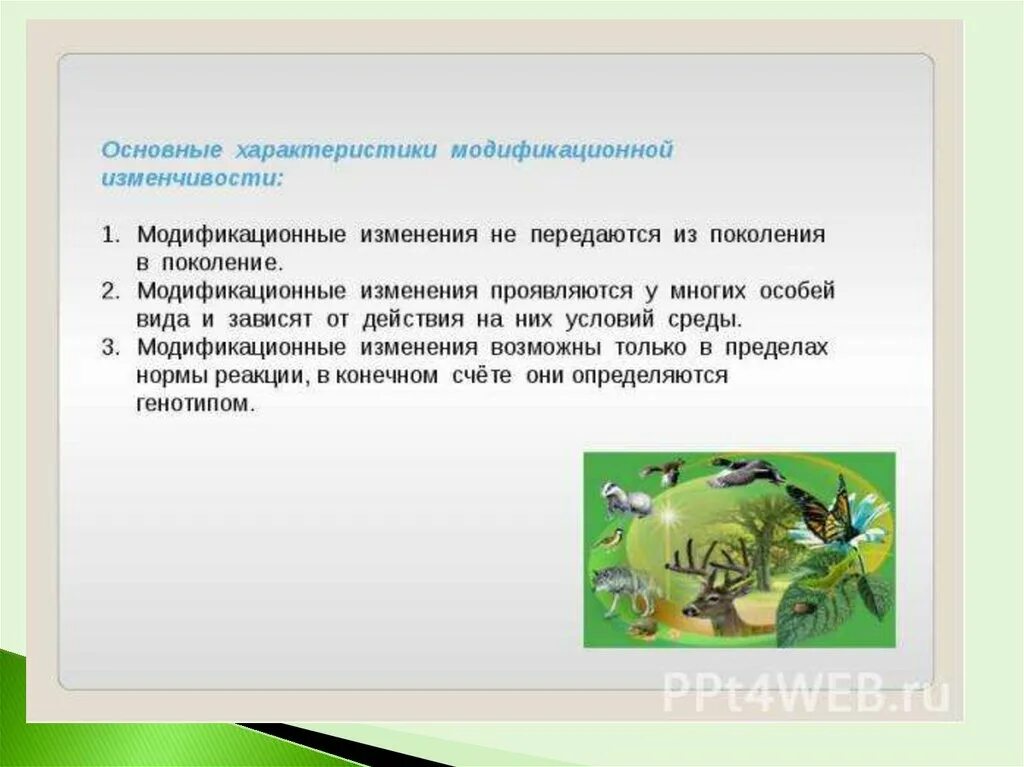 Основные характеристики модификационной изменчивости:

1. Модификационные изменения не передаются из поколения в поколение.
2. Модификационные изменения проявляются у многих особей вида и зависят от действия на них условий среды.
3. Модификационные изменения возможны только в пределах нормы реакции, в конечном счёте они определяются генотипом.

PPt4WEB.ru